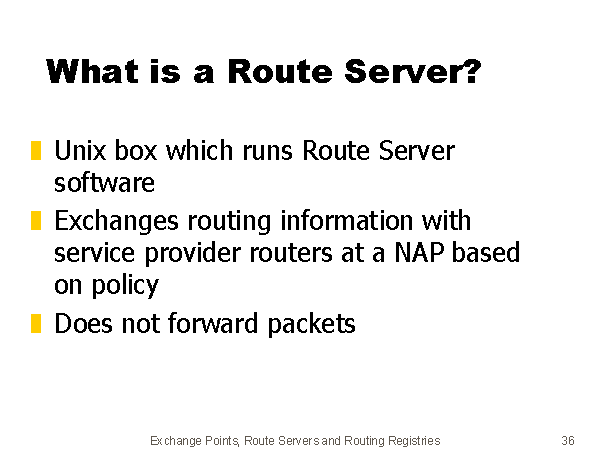 What is a Route Server?

Unix box which runs Route Server software

Exchanges routing information with service provider routers at a NAP based on policy

Does not forward packets

Exchange Points, Route Servers and Routing Registries

36